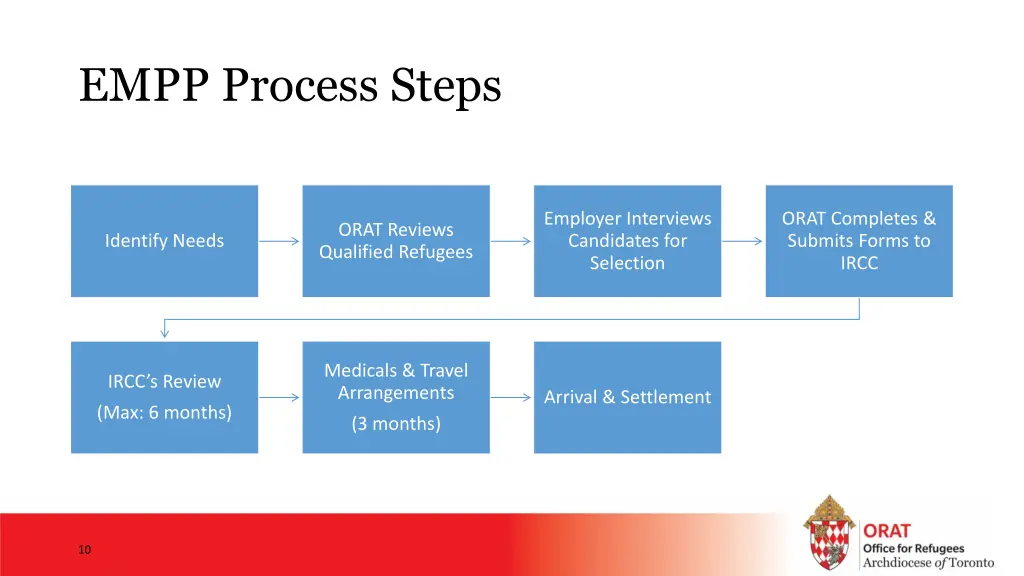 EMPP Process Steps

Identify Needs

ORAT Reviews Qualified Refugees

Employer Interviews Candidates for Selection

ORAT Completes & Submits Forms to IRCC

IRCC's Review

(Max: 6 months)

Medicals & Travel Arrangements

(3 months)

Arrival & Settlement

10

ORAT
Office for Refugees
Archdiocese of Toronto